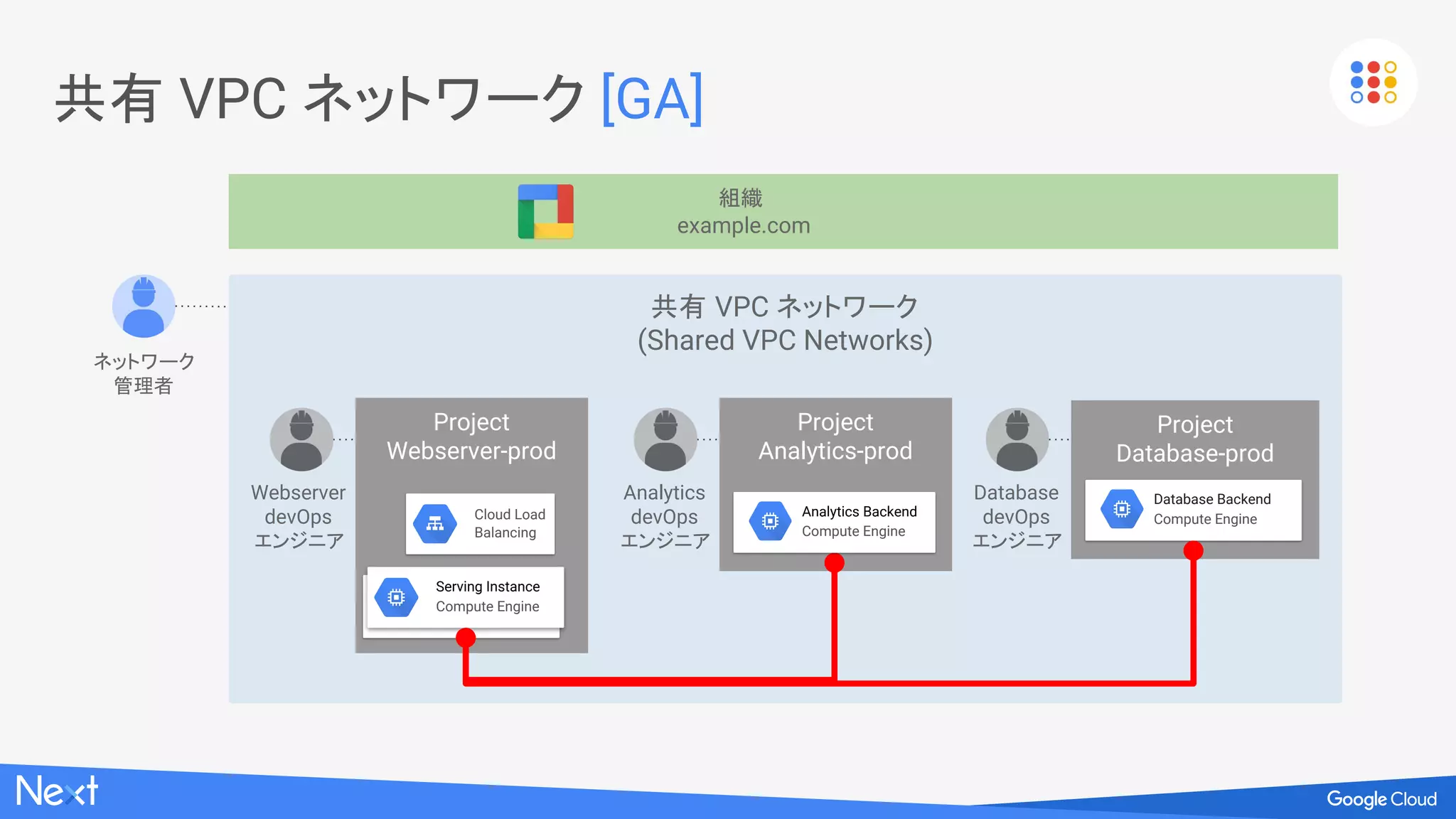 共有 VPC ネットワーク [GA]

組織
example.com

ネットワーク
管理者

共有 VPC ネットワーク
(Shared VPC Networks)

Webserver
devOps
エンジニア

Project
Webserver-prod

Cloud Load
Balancing

Serving Instance
Compute Engine

Analytics
devOps
エンジニア

Project
Analytics-prod

Analytics Backend
Compute Engine

Database
devOps
エンジニア

Project
Database-prod

Database Backend
Compute Engine

Next

Google Cloud